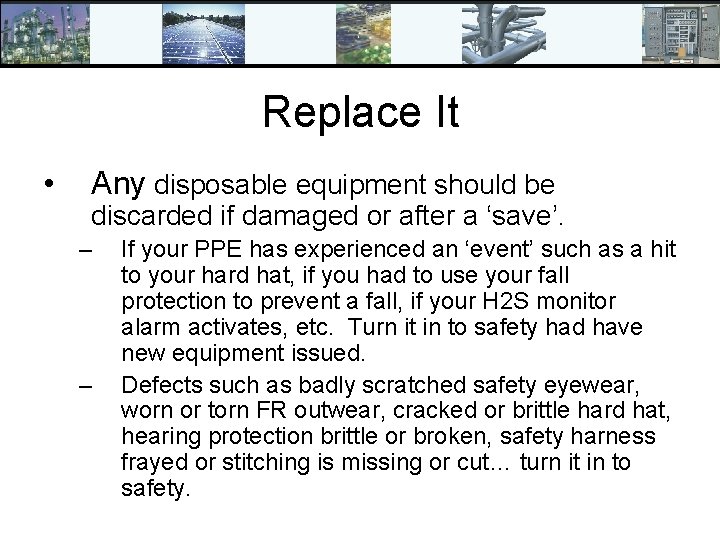 Replace It

• Any disposable equipment should be discarded if damaged or after a ‘save’.

– If your PPE has experienced an ‘event’ such as a hit to your hard hat, if you had to use your fall protection to prevent a fall, if your H2S monitor alarm activates, etc. Turn it in to safety had have new equipment issued.

– Defects such as badly scratched safety eyewear, worn or torn FR outwear, cracked or brittle hard hat, hearing protection brittle or broken, safety harness frayed or stitching is missing or cut… turn it in to safety.